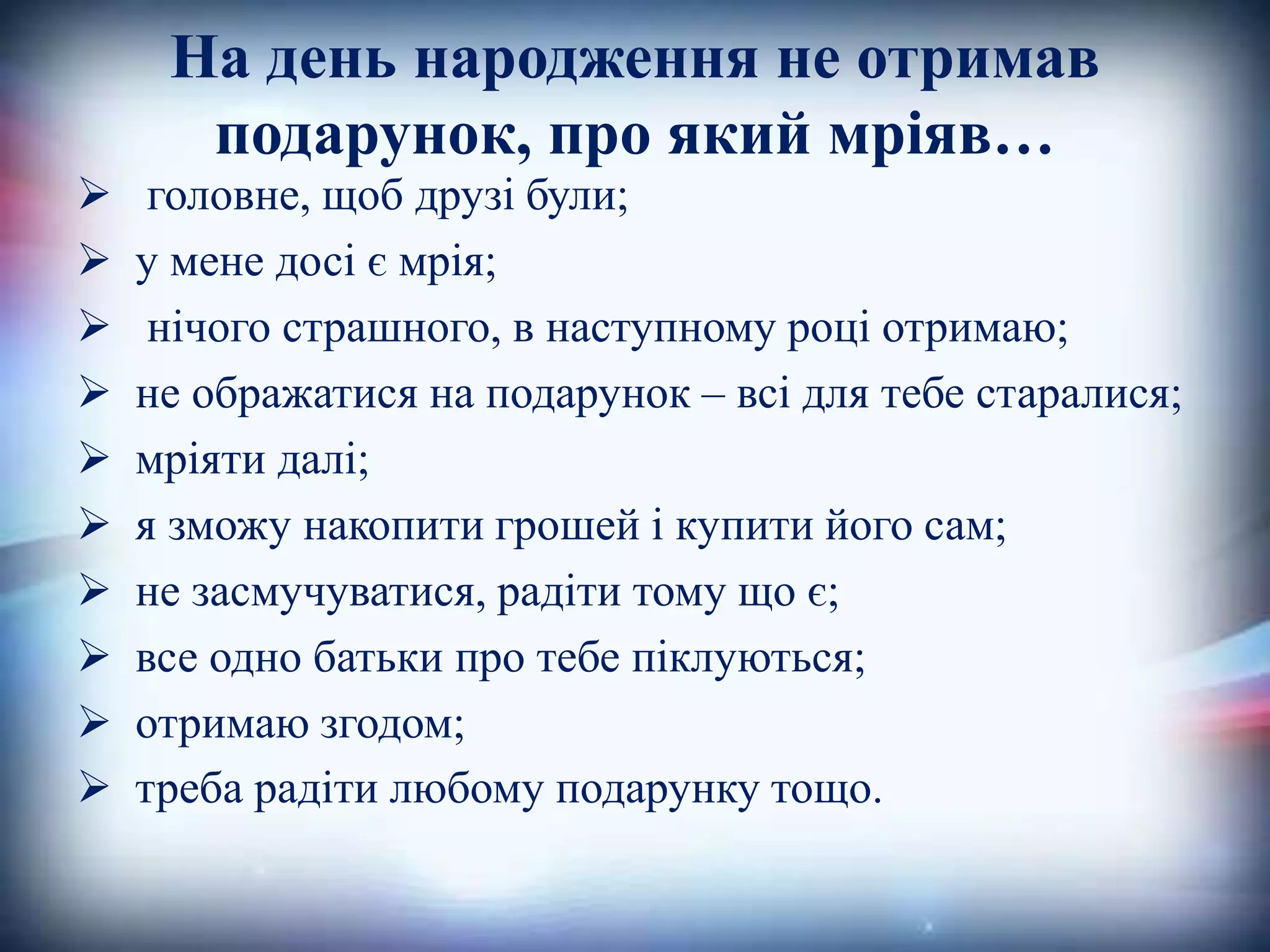 На день народження не отримав подарунок, про який мріяв…

➢ головне, щоб друзі були;
➢ у мене досі є мрія;
➢ нічого страшного, в наступному році отримаю;
➢ не ображатися на подарунок – всі для тебе старалися;
➢ мріяти далі;
➢ я зможу накопити грошей і купити його сам;
➢ не засмучуватися, радіти тому що є;
➢ все одно батьки про тебе піклуються;
➢ отримаю згодом;
➢ треба радіти любому подарунку тощо.